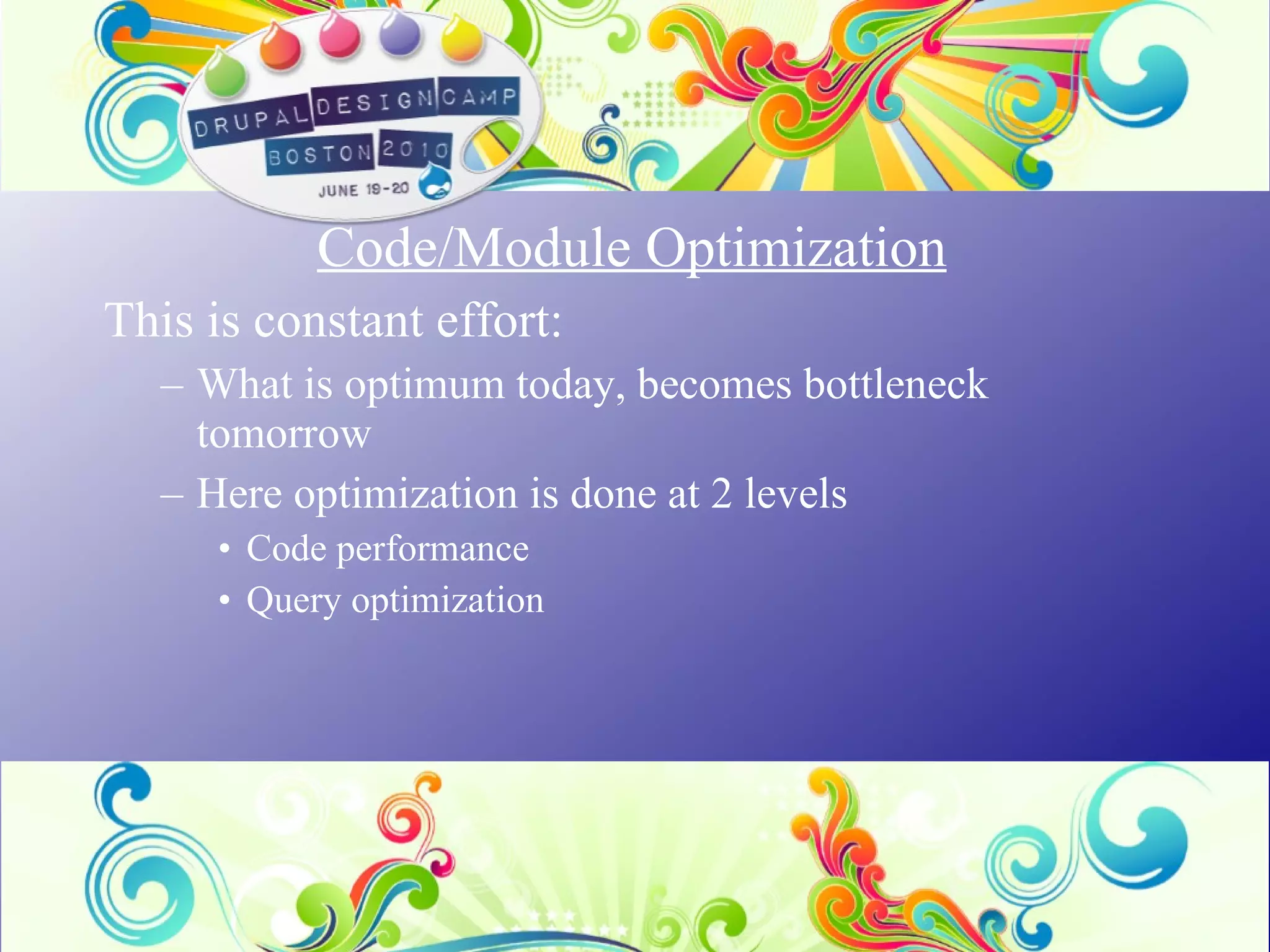 DRUPAL DESIGN CAMP
BOSTON 2010
JUNE 19-20

Code/Module Optimization

This is constant effort:

– What is optimum today, becomes bottleneck tomorrow

– Here optimization is done at 2 levels

• Code performance

• Query optimization